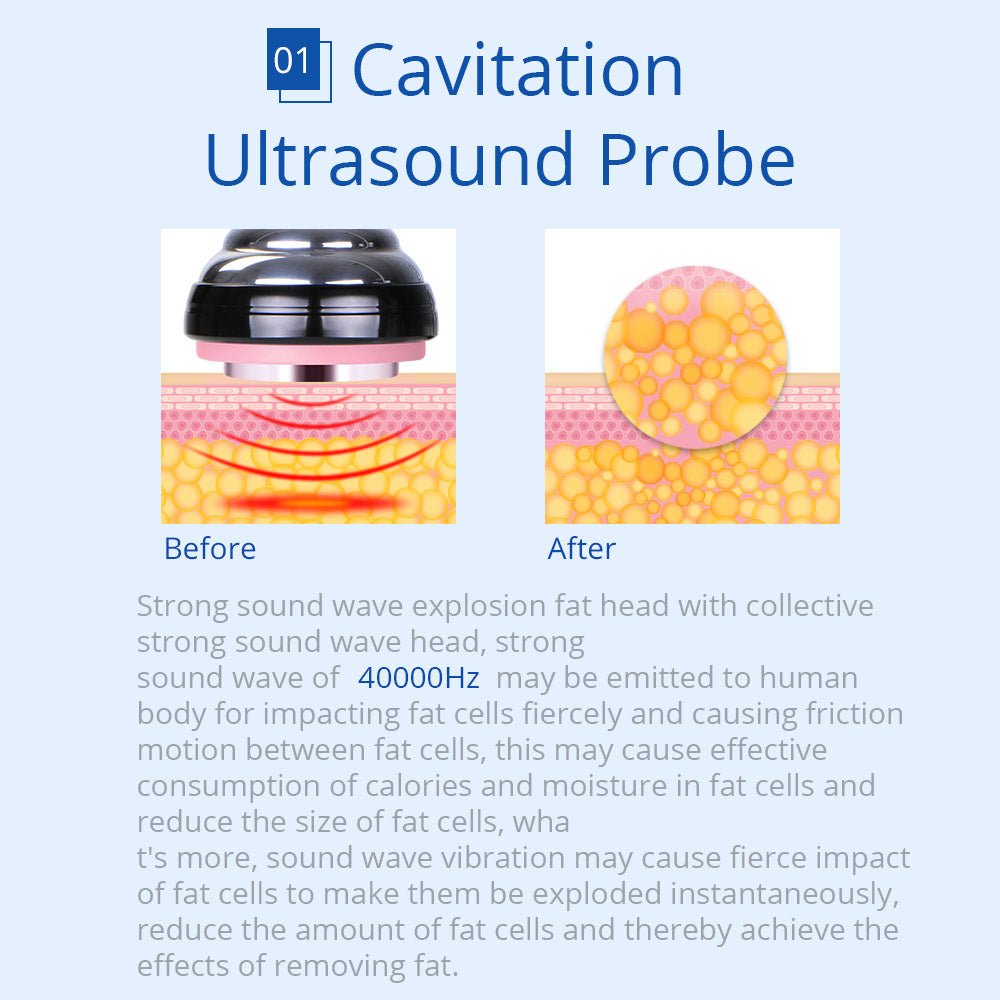 01 Cavitation Ultrasound Probe

Before

After

Strong sound wave explosion fat head with collective strong sound wave head, strong sound wave of 40000Hz may be emitted to human body for impacting fat cells fiercely and causing friction motion between fat cells, this may cause effective consumption of calories and moisture in fat cells and reduce the size of fat cells, wha t's more, sound wave vibration may cause fierce impact of fat cells to make them be exploded instantaneously, reduce the amount of fat cells and thereby achieve the effects of removing fat.